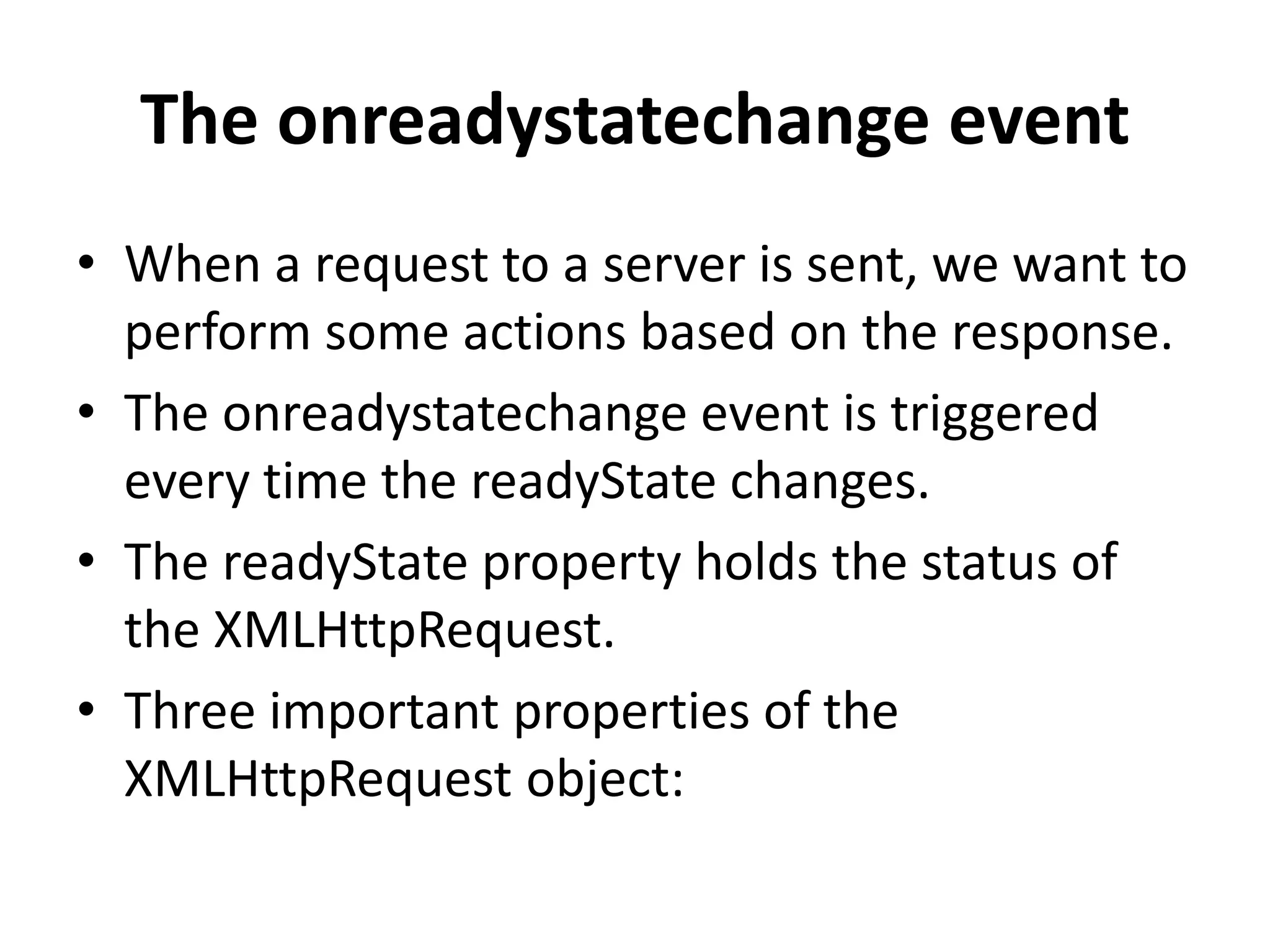 The onreadystatechange event

• When a request to a server is sent, we want to perform some actions based on the response.
• The onreadystatechange event is triggered every time the readyState changes.
• The readyState property holds the status of the XMLHttpRequest.
• Three important properties of the XMLHttpRequest object: